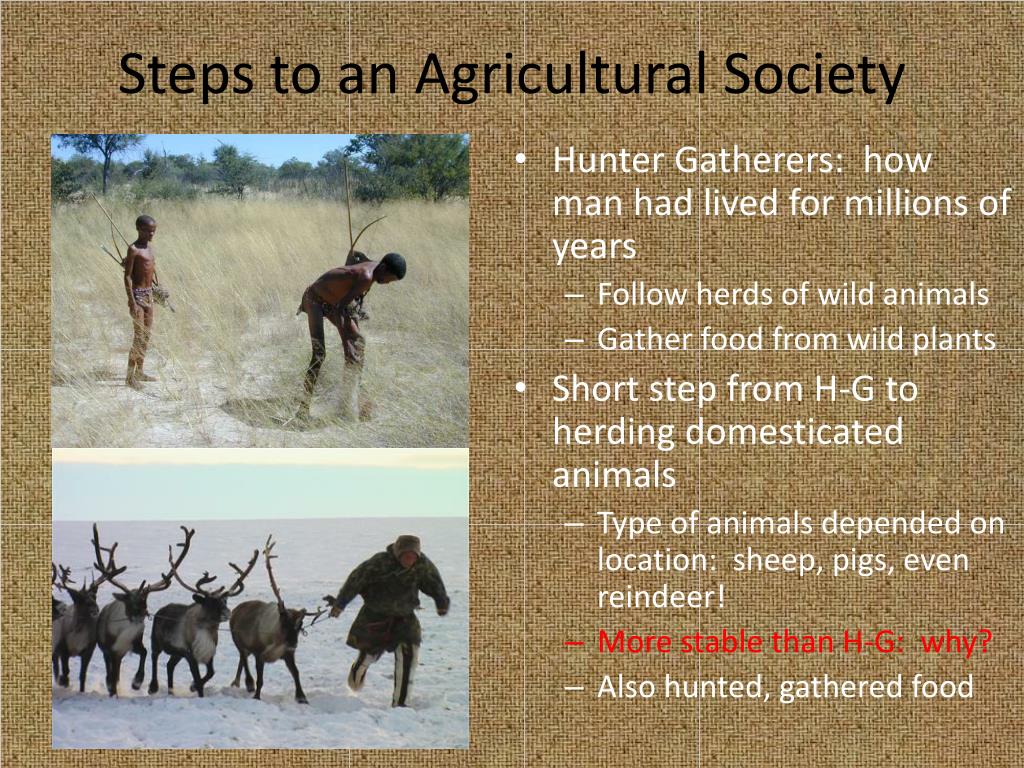 Steps to an Agricultural Society

• Hunter Gatherers: how man had lived for millions of years
– Follow herds of wild animals
– Gather food from wild plants

• Short step from H-G to herding domesticated animals
– Type of animals depended on location: sheep, pigs, even reindeer!
– More stable than H-G: why?
– Also hunted, gathered food